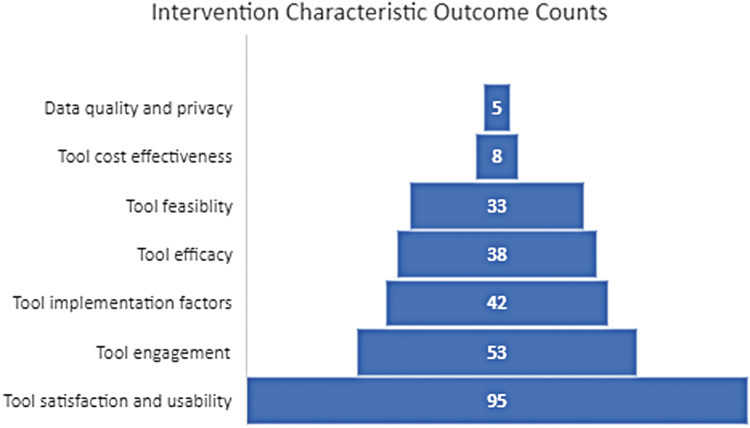 Intervention Characteristic Outcome Counts

Data quality and privacy 5
Tool cost effectiveness 8
Tool feasiblity 33
Tool efficacy 38
Tool implementation factors 42
Tool engagement 53
Tool satisfaction and usability 95